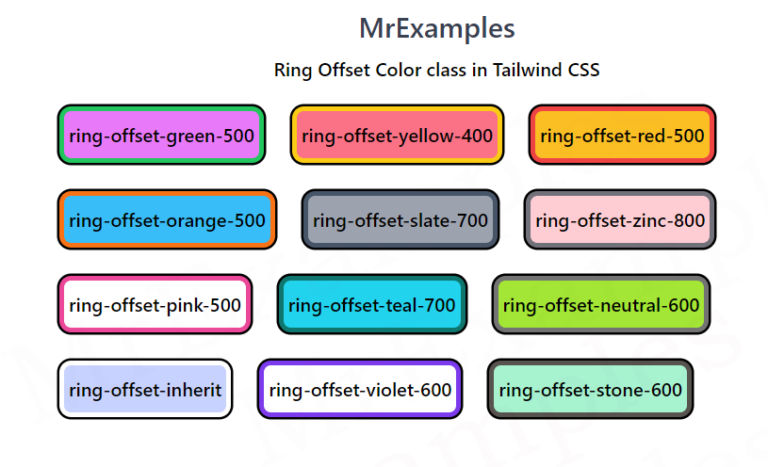 MrExamples

Ring Offset Color class in Tailwind CSS

ring-offset-green-500

ring-offset-yellow-400

ring-offset-red-500

ring-offset-orange-500

ring-offset-slate-700

ring-offset-zinc-800

ring-offset-pink-500

ring-offset-teal-700

ring-offset-neutral-600

ring-offset-inherit

ring-offset-violet-600

ring-offset-stone-600